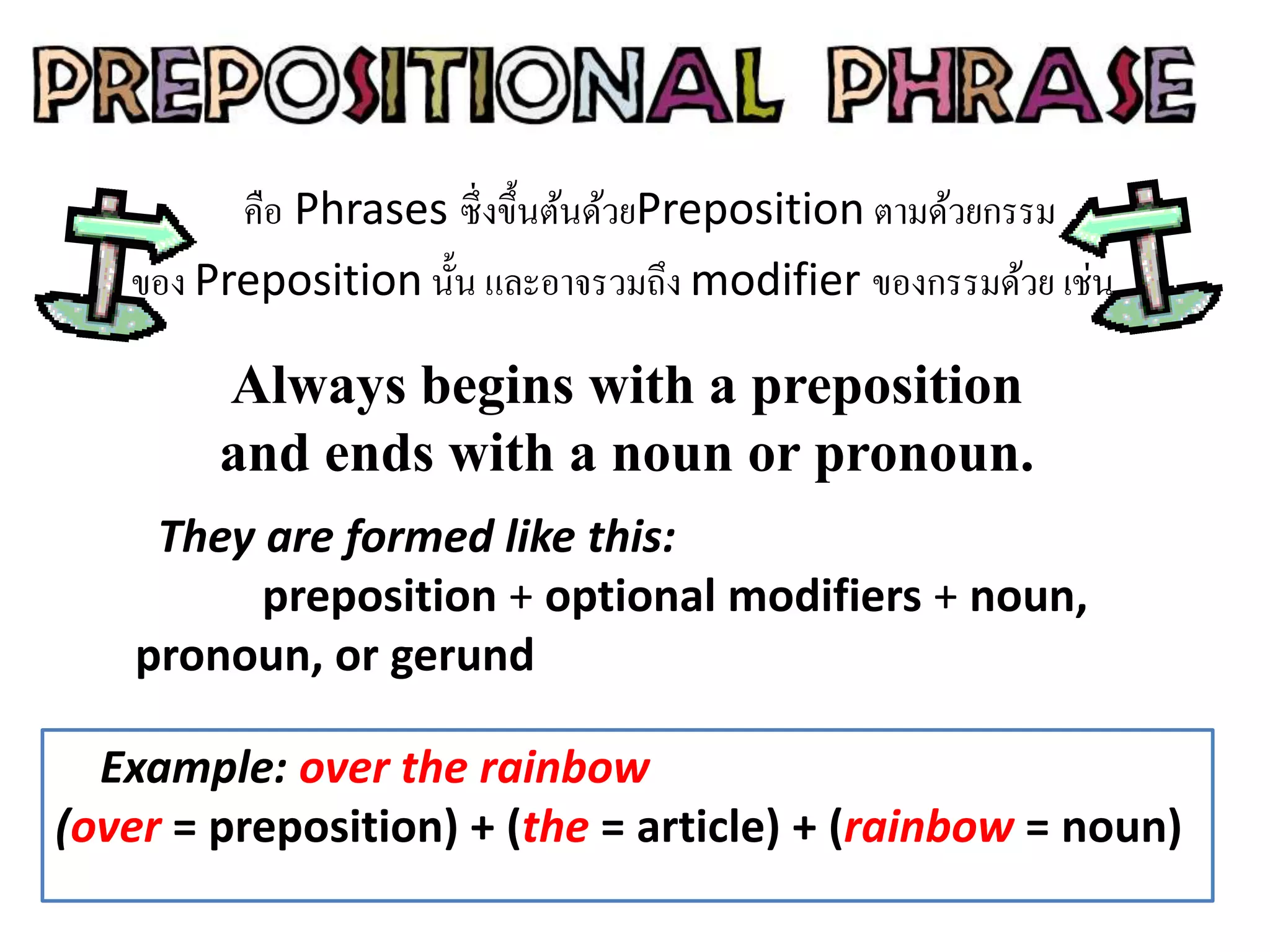 PREPOSITIONAL PHRASE

คือ Phrases ซึ่งขึ้นต้นด้วยPreposition ตามด้วยกรรมของ Preposition นั้น และอาจรวมถึง modifier ของกรรมด้วย เช่น

Always begins with a preposition and ends with a noun or pronoun.

They are formed like this:

preposition + optional modifiers + noun, pronoun, or gerund

Example: over the rainbow
(over = preposition) + (the = article) + (rainbow = noun)